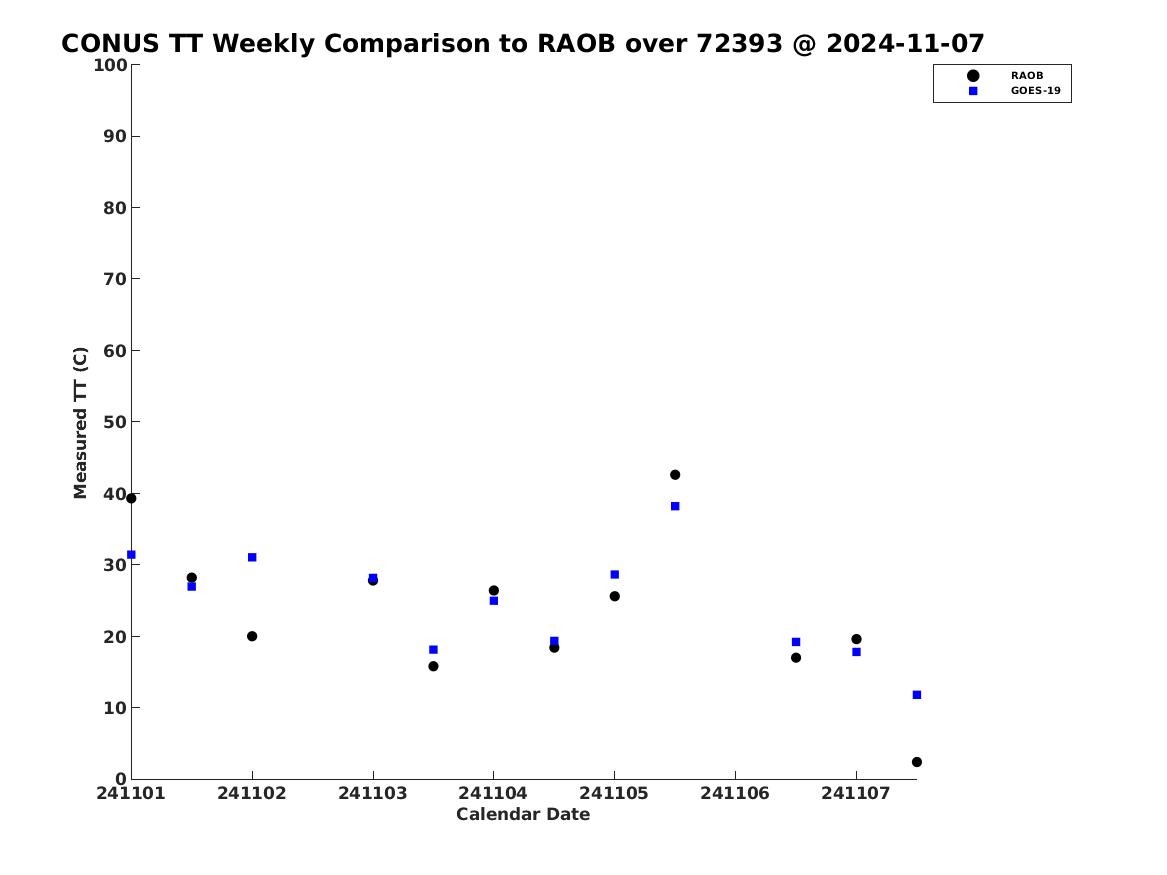 CONUS TT Weekly Comparison to RAOB over 72393 @ 2024-11-07

RAOB
GOES-19

Measured TT (C)

100
90
80
70
60
50
40
30
20
10
0

241101
241102
241103
241104
241105
241106
241107

Calendar Date